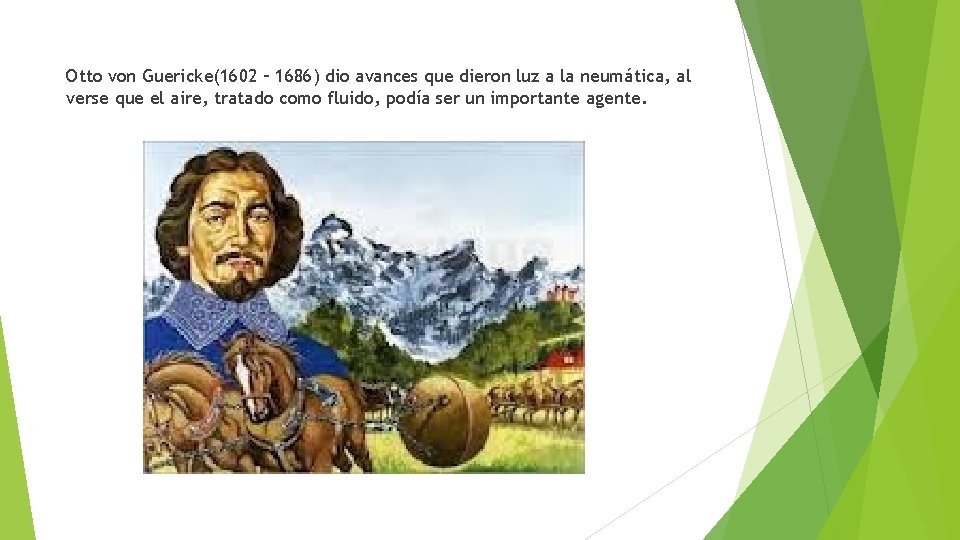 Otto von Guericke(1602 – 1686) dio avances que dieron luz a la neumática, al verse que el aire, tratado como fluido, podía ser un importante agente.